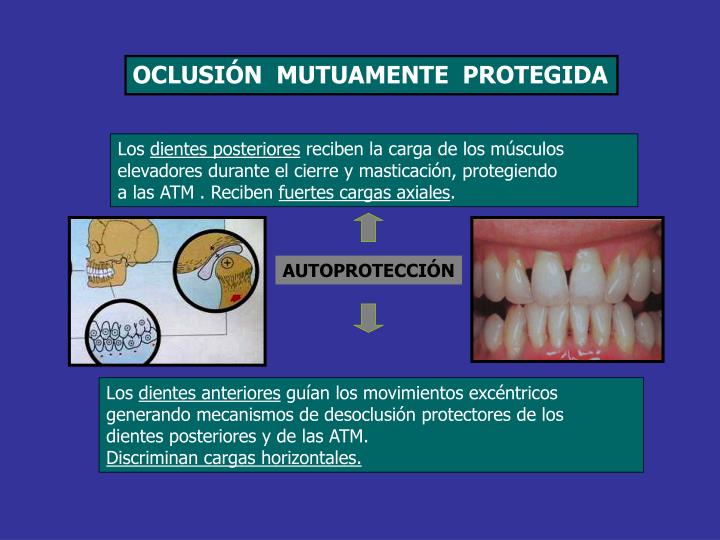 OCLUSIÓN MUTUAMENTE PROTEGIDA

Los dientes posteriores reciben la carga de los músculos elevadores durante el cierre y masticación, protegiendo a las ATM . Reciben fuertes cargas axiales.

AUTOPROTECCIÓN

Los dientes anteriores guían los movimientos excéntricos generando mecanismos de desoclusión protectores de los dientes posteriores y de las ATM.
Discriminan cargas horizontales.